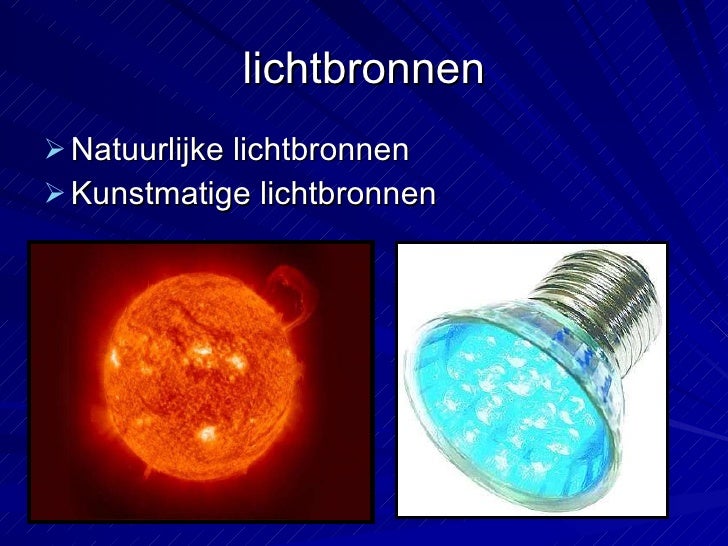 lichtbronnen

➢ Natuurlijke lichtbronnen
➢ Kunstmatige lichtbronnen